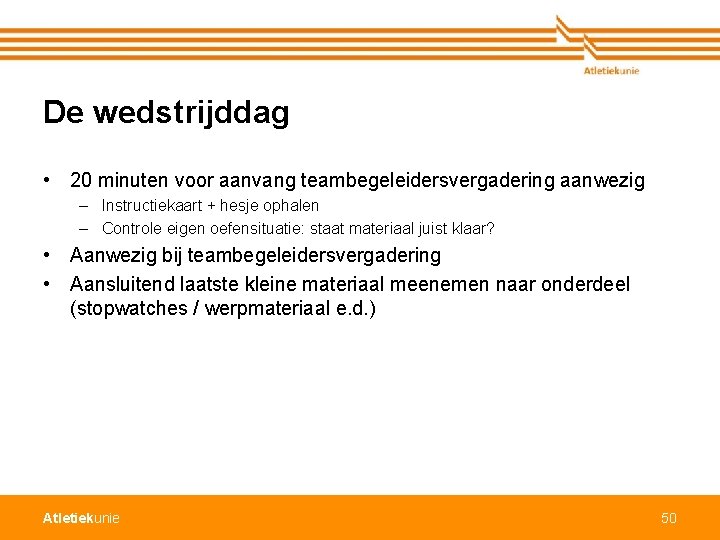 Atletiekunie

De wedstrijddag

• 20 minuten voor aanvang teambegeleidersvergadering aanwezig
– Instructiekaart + hesje ophalen
– Controle eigen oefensituatie: staat materiaal juist klaar?
• Aanwezig bij teambegeleidersvergadering
• Aansluitend laatste kleine materiaal meenemen naar onderdeel (stopwatches / werpmateriaal e.d.)

Atletiekunie

50